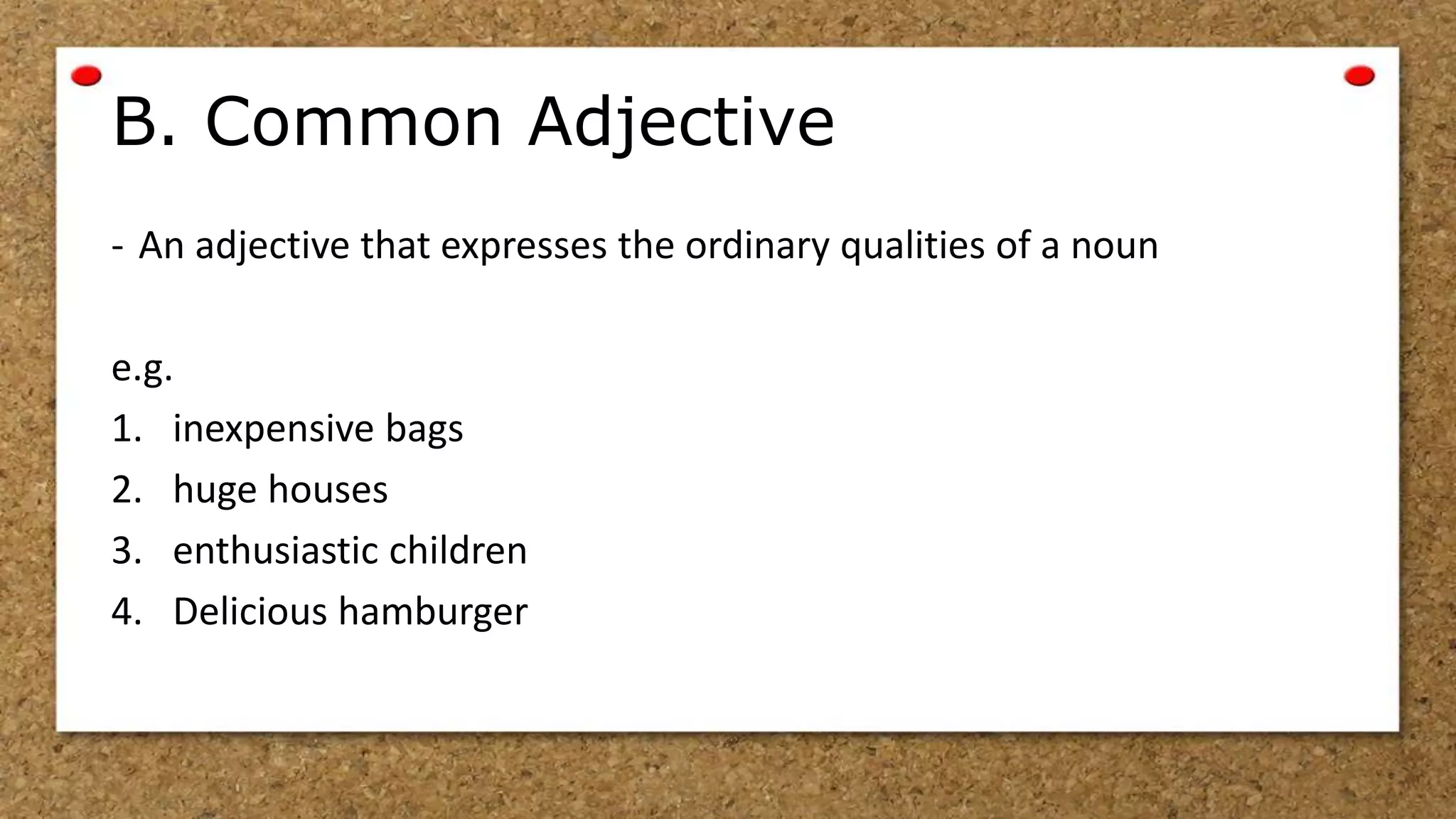 B. Common Adjective

- An adjective that expresses the ordinary qualities of a noun

e.g.
1. inexpensive bags
2. huge houses
3. enthusiastic children
4. Delicious hamburger